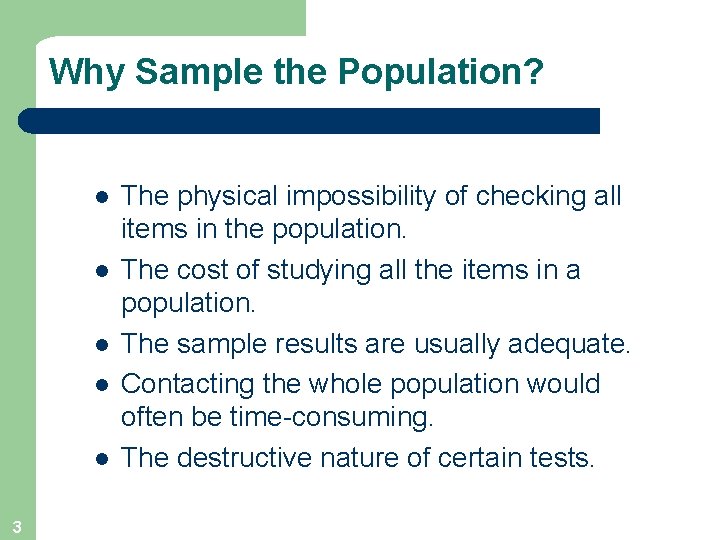 Why Sample the Population?

- The physical impossibility of checking all items in the population.
- The cost of studying all the items in a population.
- The sample results are usually adequate.
- Contacting the whole population would often be time-consuming.
- The destructive nature of certain tests.

3